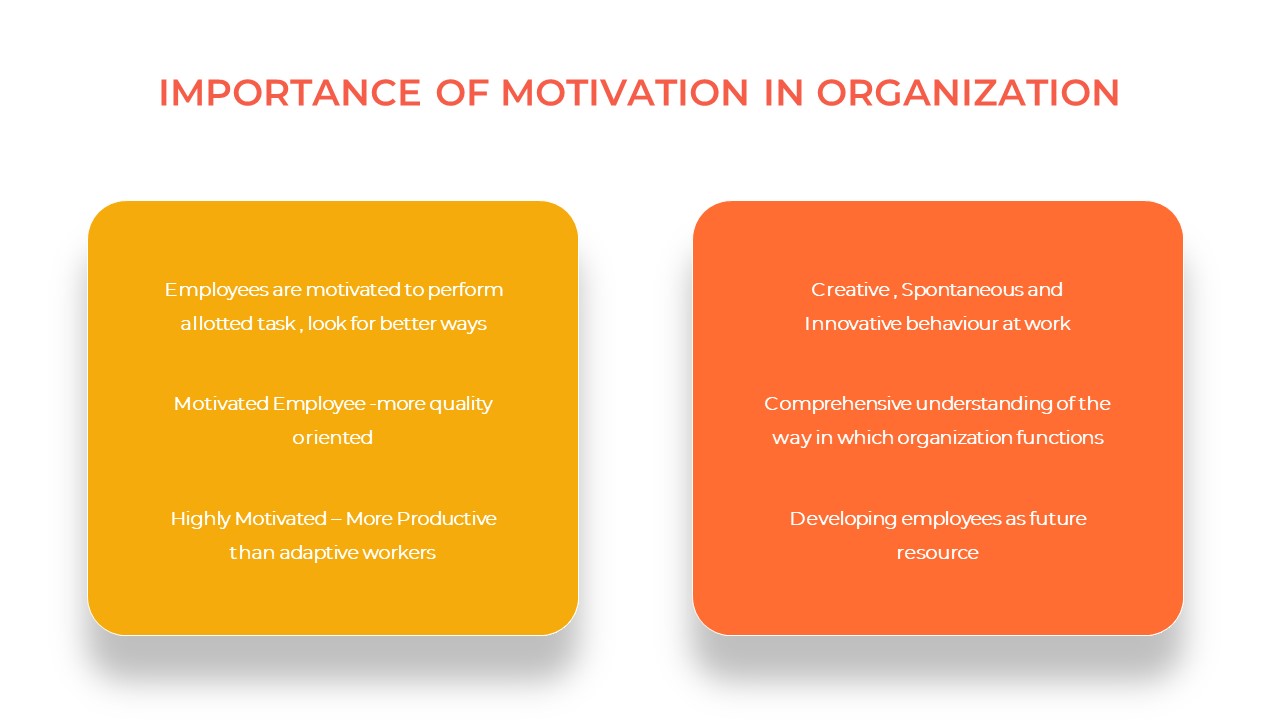 IMPORTANCE OF MOTIVATION IN ORGANIZATION

Employees are motivated to perform allotted task , look for better ways

Motivated Employee -more quality oriented

Highly Motivated – More Productive than adaptive workers

Creative , Spontaneous and Innovative behaviour at work

Comprehensive understanding of the way in which organization functions

Developing employees as future resource